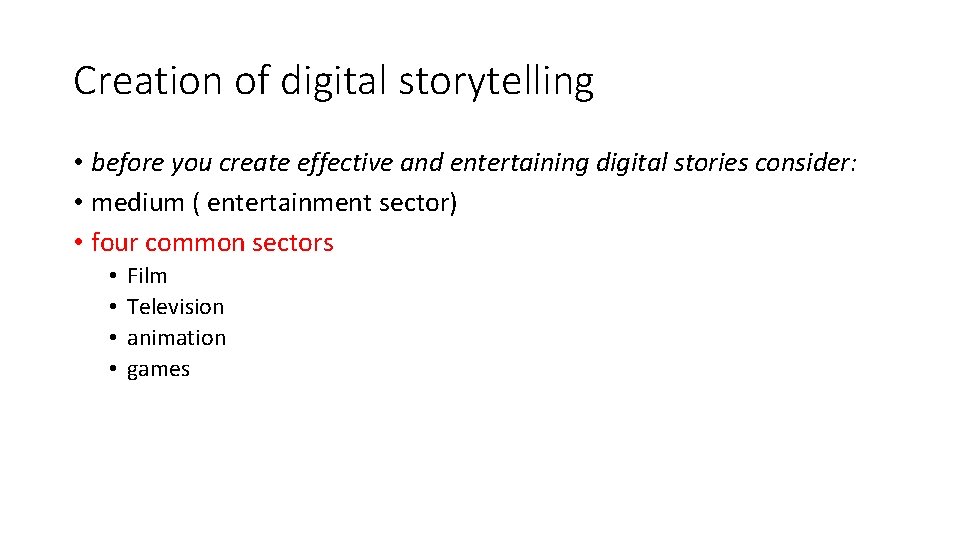 Creation of digital storytelling

• before you create effective and entertaining digital stories consider:
• medium ( entertainment sector)
• four common sectors
  • Film
  • Television
  • animation
  • games